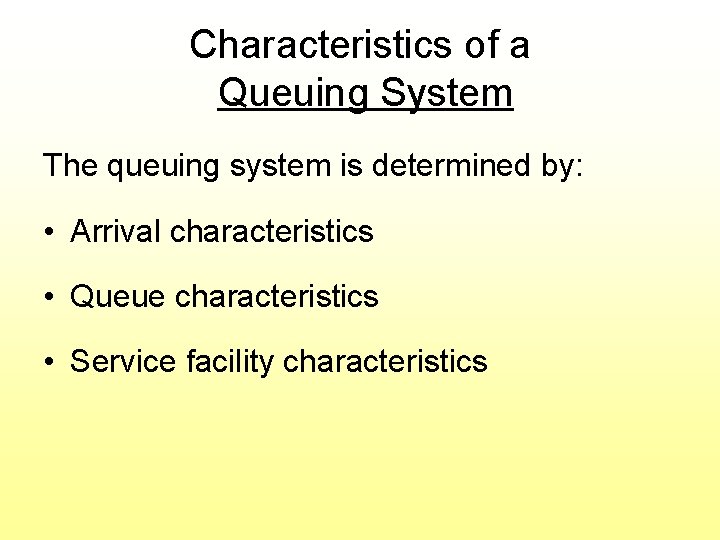 Characteristics of a
Queuing System

The queuing system is determined by:

• Arrival characteristics

• Queue characteristics

• Service facility characteristics